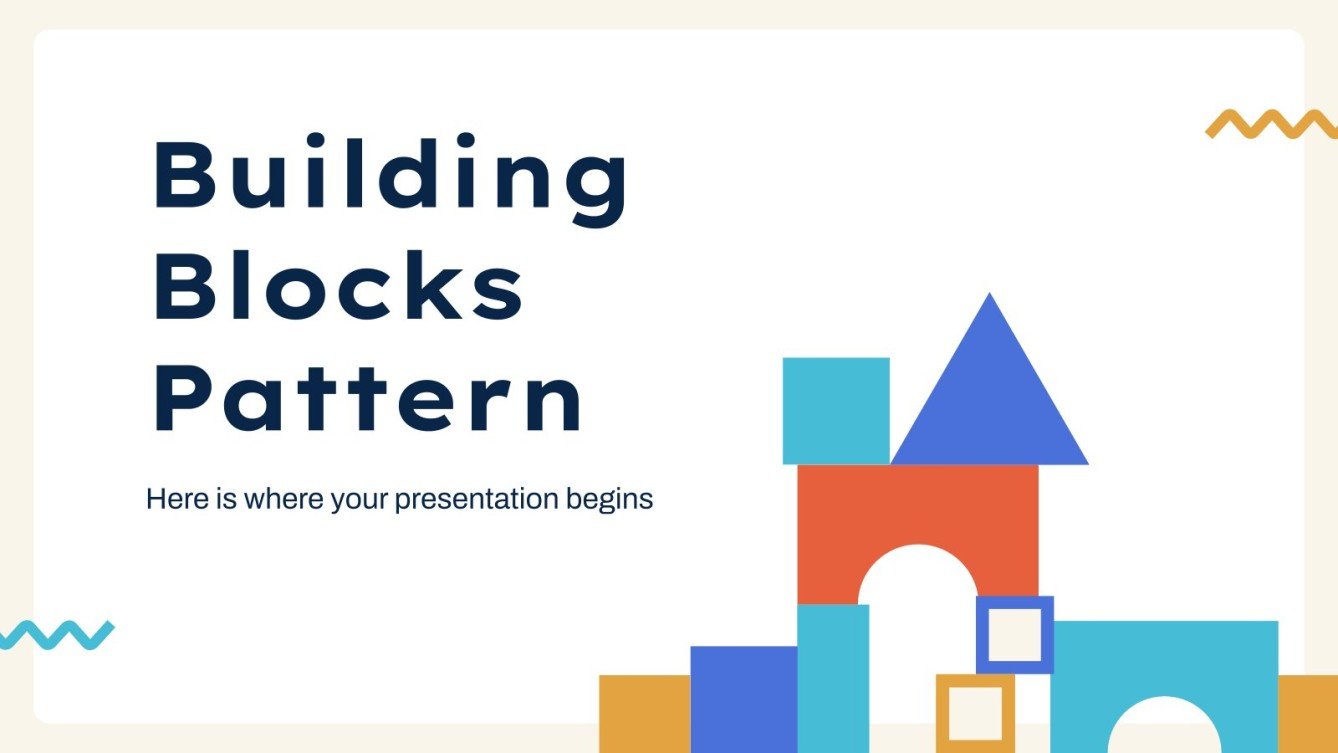 Building Blocks Pattern

Here is where your presentation begins